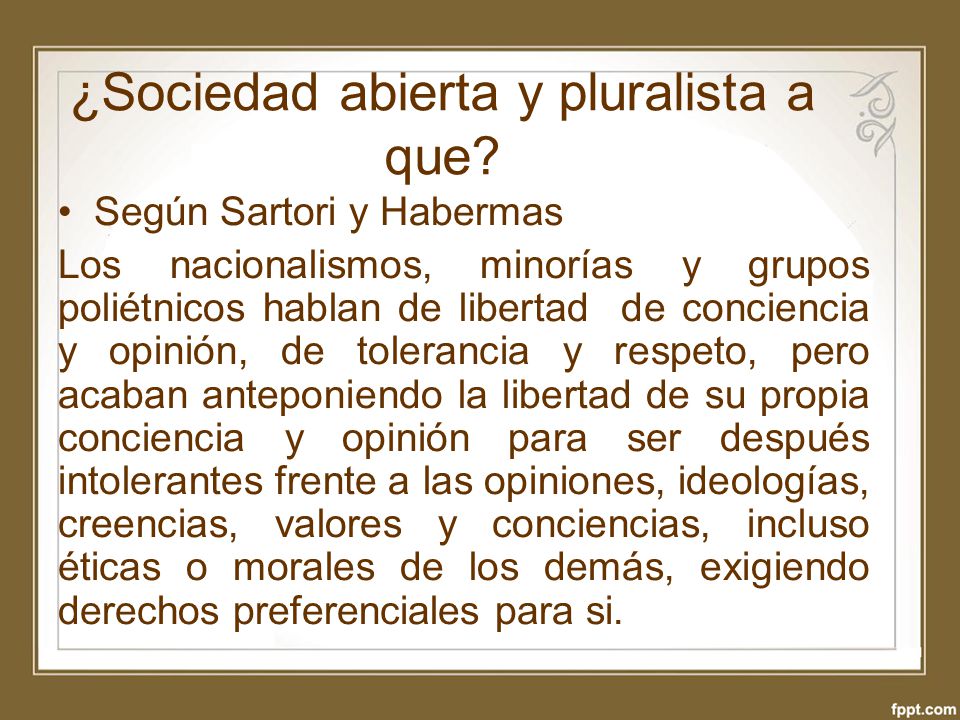 ¿Sociedad abierta y pluralista a que?

• Según Sartori y Habermas

Los nacionalismos, minorías y grupos poliétnicos hablan de libertad de conciencia y opinión, de tolerancia y respeto, pero acaban anteponiendo la libertad de su propia conciencia y opinión para ser después intolerantes frente a las opiniones, ideologías, creencias, valores y conciencias, incluso éticas o morales de los demás, exigiendo derechos preferenciales para si.

fppt.com